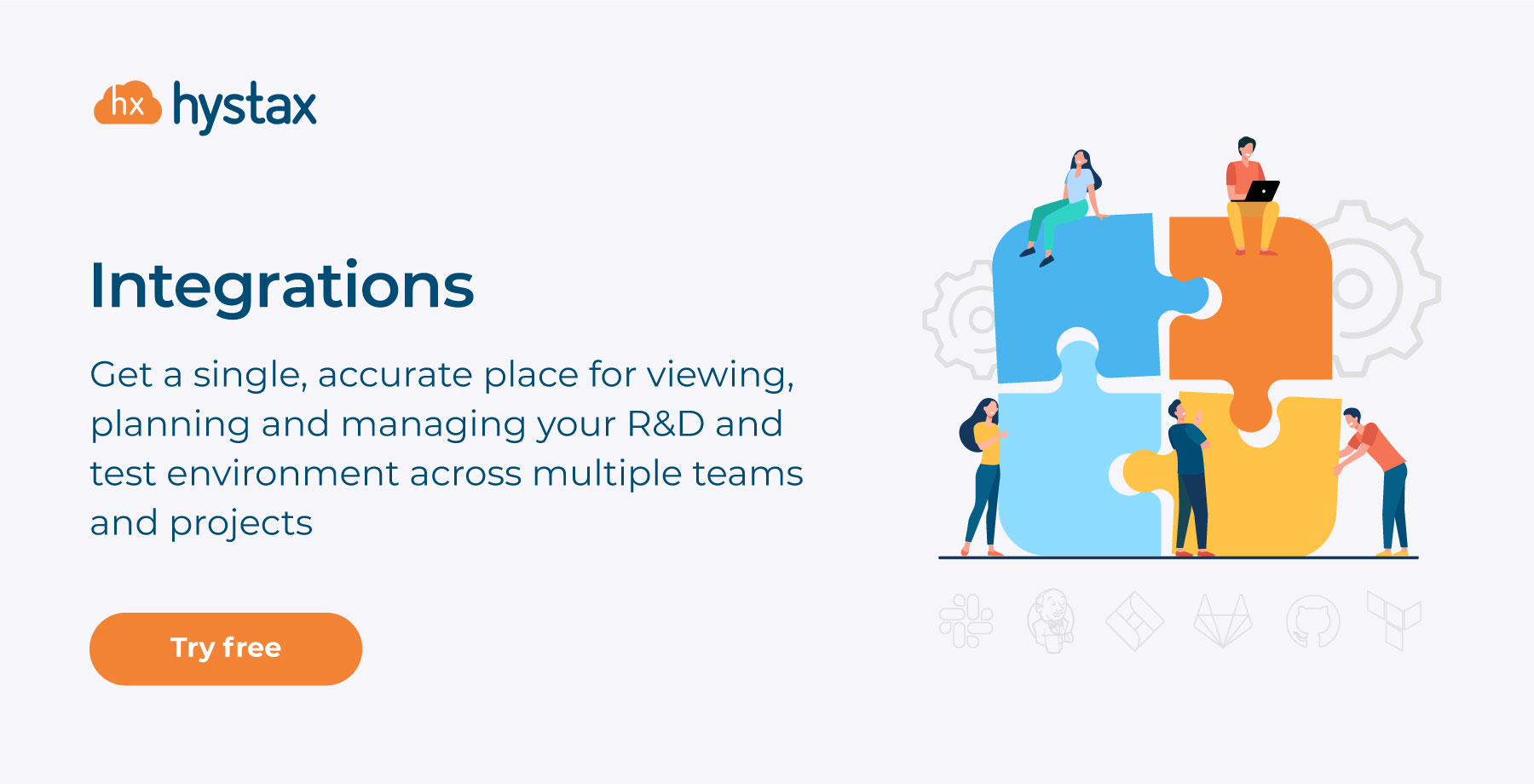 hx hystax

Integrations

Get a single, accurate place for viewing, planning and managing your R&D and test environment across multiple teams and projects

Try free